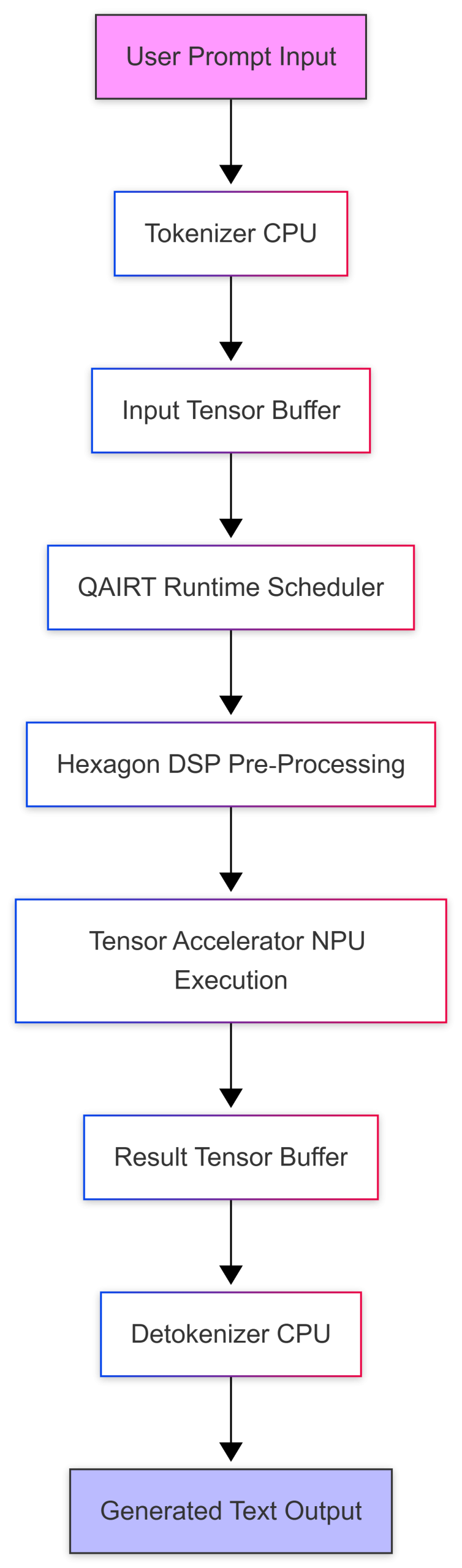 User Prompt Input

Tokenizer CPU

Input Tensor Buffer

QAIRT Runtime Scheduler

Hexagon DSP Pre-Processing

Tensor Accelerator NPU Execution

Result Tensor Buffer

Detokenizer CPU

Generated Text Output